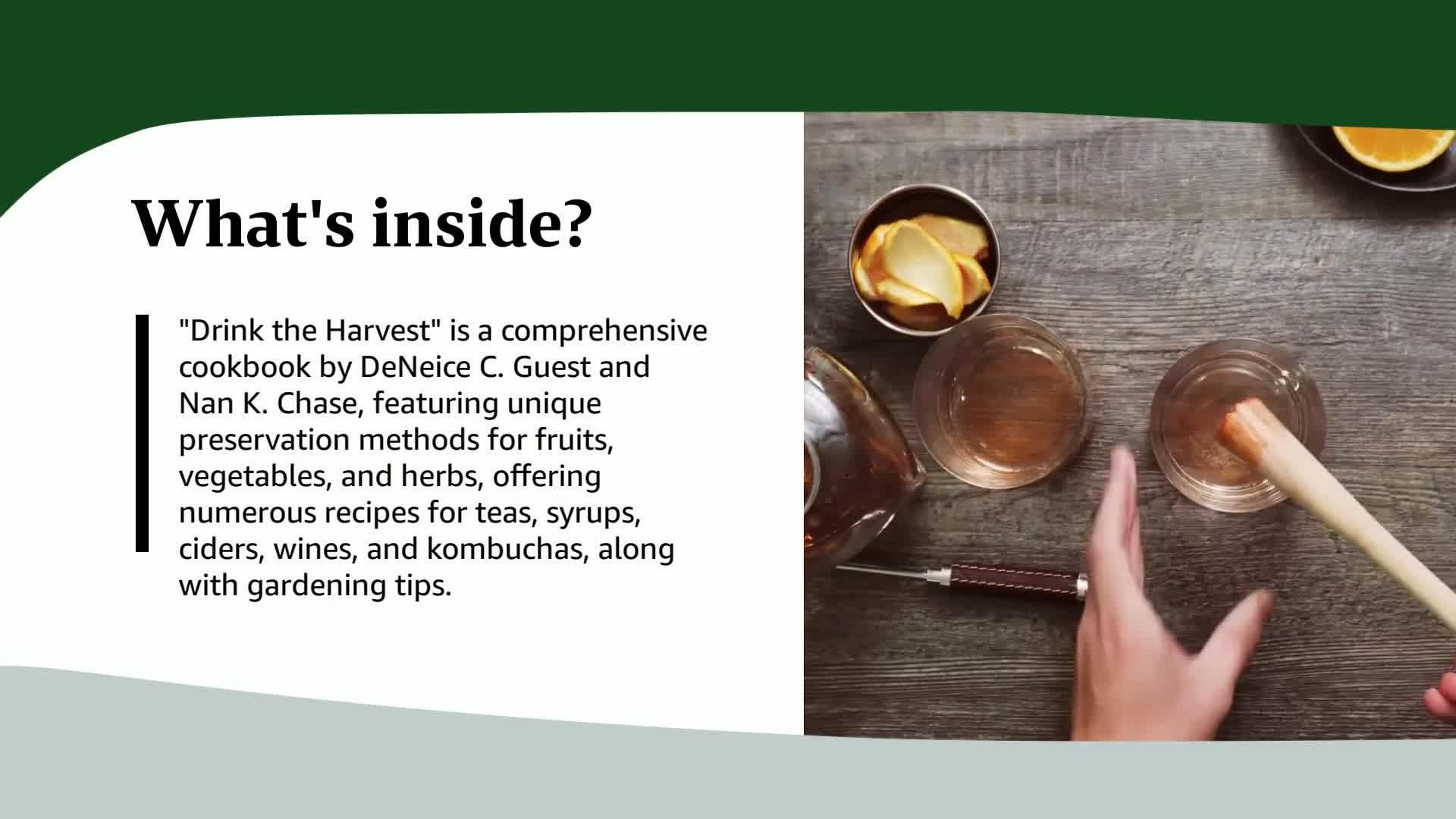 What's inside?

"Drink the Harvest" is a comprehensive cookbook by DeNeice C. Guest and Nan K. Chase, featuring unique preservation methods for fruits, vegetables, and herbs, offering numerous recipes for teas, syrups, ciders, wines, and kombuchas, along with gardening tips.